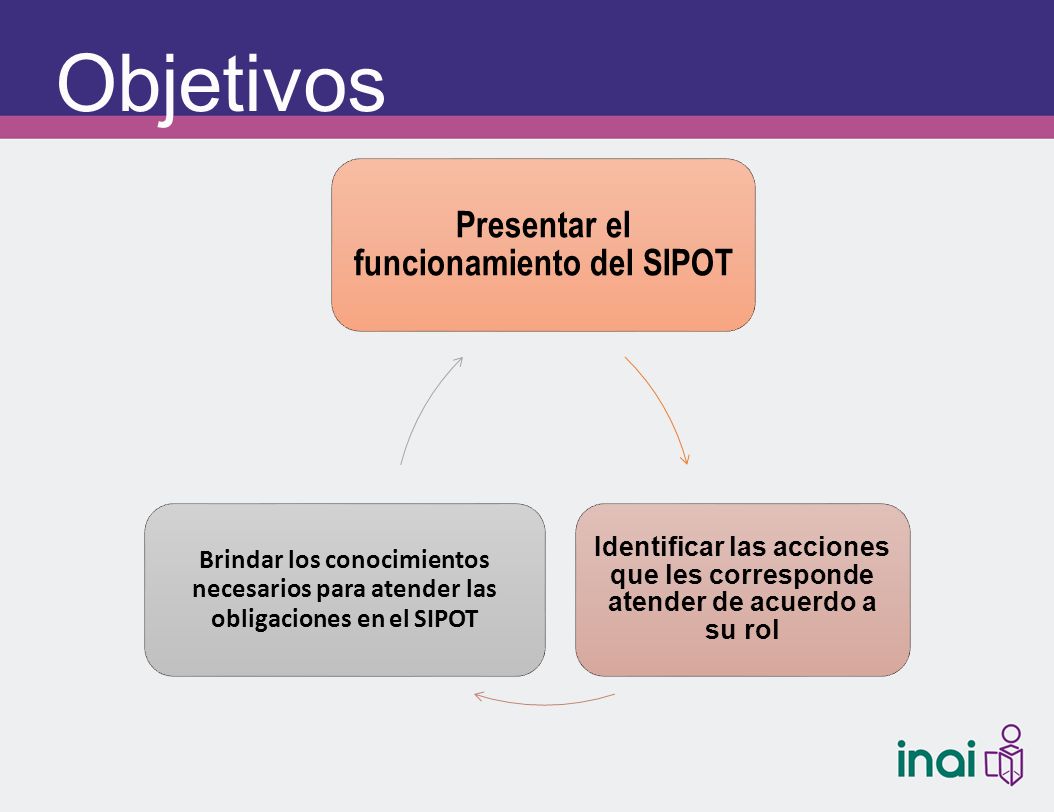 Objetivos

Presentar el funcionamiento del SIPOT

Identificar las acciones que les corresponde atender de acuerdo a su rol

Brindar los conocimientos necesarios para atender las obligaciones en el SIPOT

inai